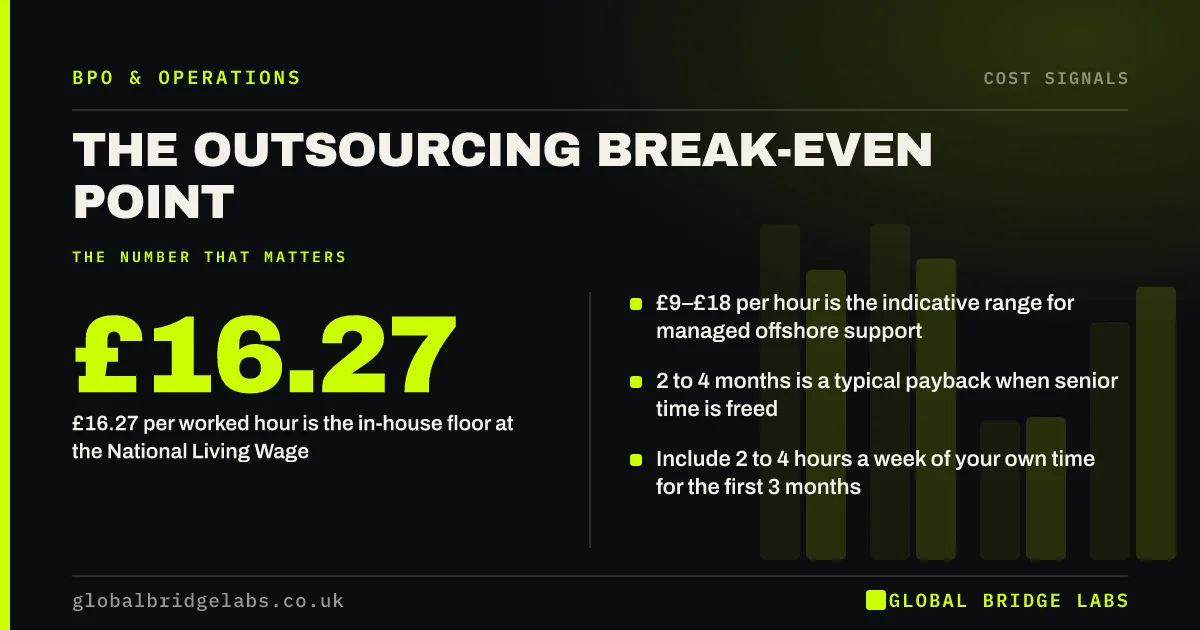 BPO & OPERATIONS

COST SIGNALS

THE OUTSOURCING BREAK-EVEN POINT

THE NUMBER THAT MATTERS

£16.27

£16.27 per worked hour is the in-house floor at the National Living Wage

£9–£18 per hour is the indicative range for managed offshore support

2 to 4 months is a typical payback when senior time is freed

Include 2 to 4 hours a week of your own time for the first 3 months

globalbridgelabs.co.uk

GLOBAL BRIDGE LABS